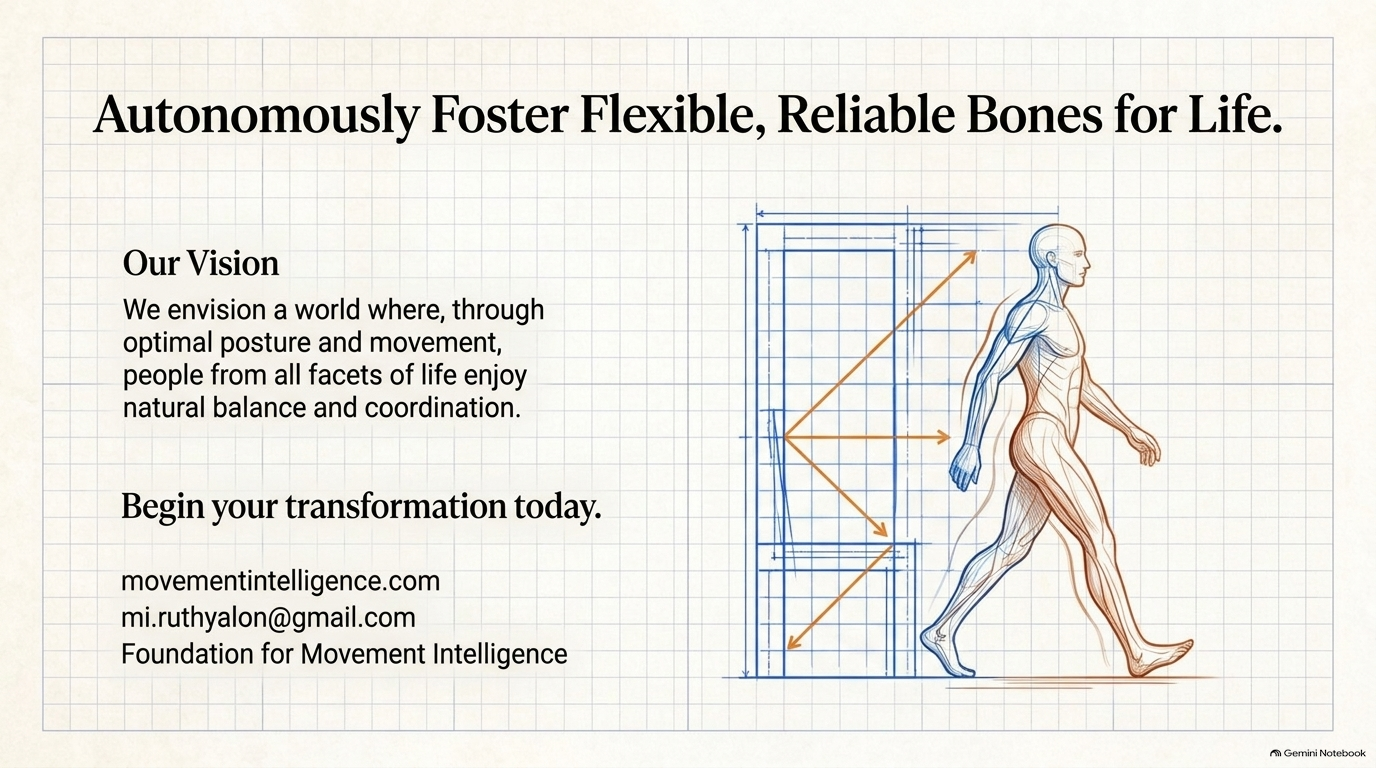 Autonomously Foster Flexible, Reliable Bones for Life.

Our Vision

We envision a world where, through optimal posture and movement, people from all facets of life enjoy natural balance and coordination.

Begin your transformation today.

movementintelligence.com
mi.ruthyalon@gmail.com
Foundation for Movement Intelligence

Gemini Notebook